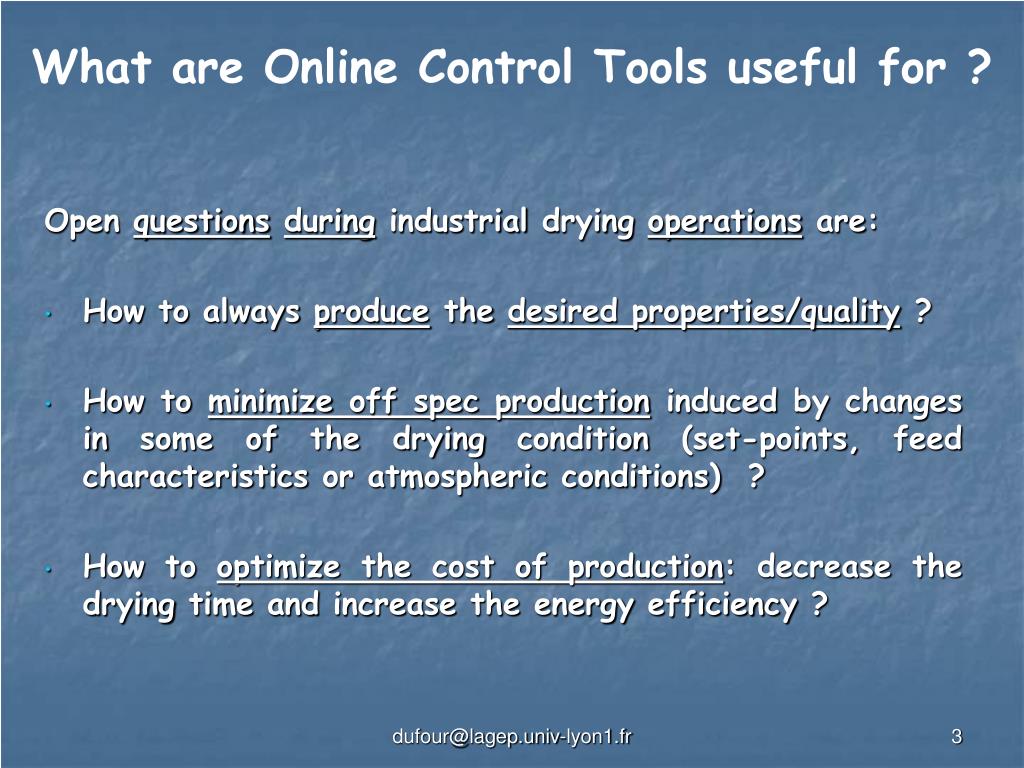 What are Online Control Tools useful for ?

Open questions during industrial drying operations are:

• How to always produce the desired properties/quality ?

• How to minimize off spec production induced by changes in some of the drying condition (set-points, feed characteristics or atmospheric conditions) ?

• How to optimize the cost of production: decrease the drying time and increase the energy efficiency ?

dufour@lagep.univ-lyon1.fr

3